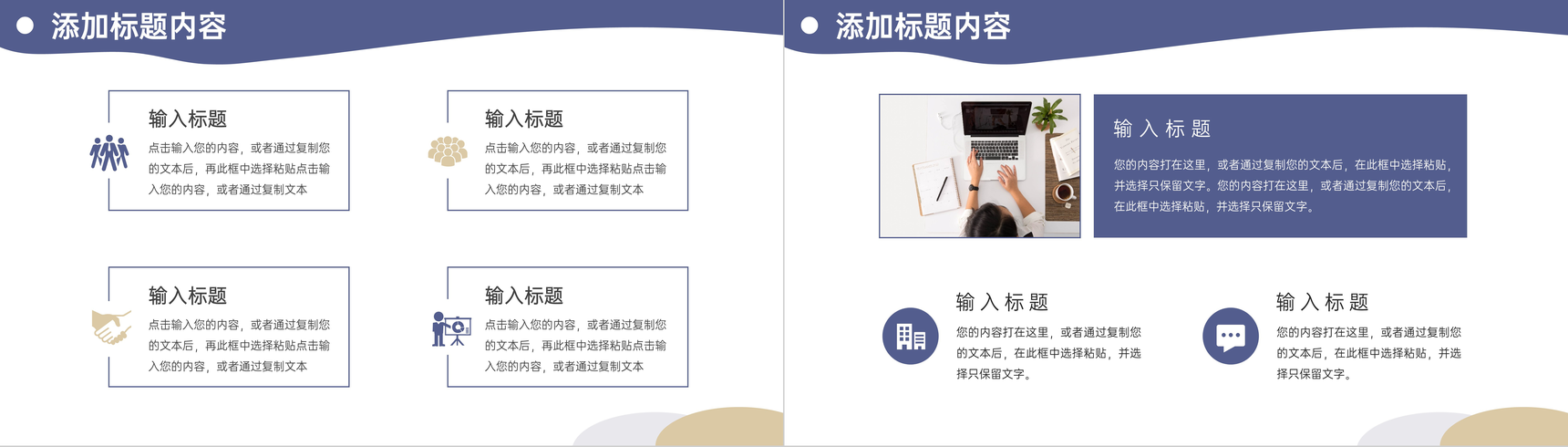 添加标题内容

输入标题

点击输入您的内容，或者通过复制您的文本后，再此框中选择粘贴点击输入您的内容，或者通过复制文本

输入标题

点击输入您的内容，或者通过复制您的文本后，再此框中选择粘贴点击输入您的内容，或者通过复制文本

输入标题

点击输入您的内容，或者通过复制您的文本后，再此框中选择粘贴点击输入您的内容，或者通过复制文本

输入标题

点击输入您的内容，或者通过复制您的文本后，再此框中选择粘贴点击输入您的内容，或者通过复制文本

添加标题内容

输入标题

您的内容打在这里，或者通过复制您的文本后，在此框中选择粘贴，并选择只保留文字。您的内容打在这里，或者通过复制您的文本后，在此框中选择粘贴，并选择只保留文字。

输入标题

您的内容打在这里，或者通过复制您的文本后，在此框中选择粘贴，并选择只保留文字。

输入标题

您的内容打在这里，或者通过复制您的文本后，在此框中选择粘贴，并选择只保留文字。